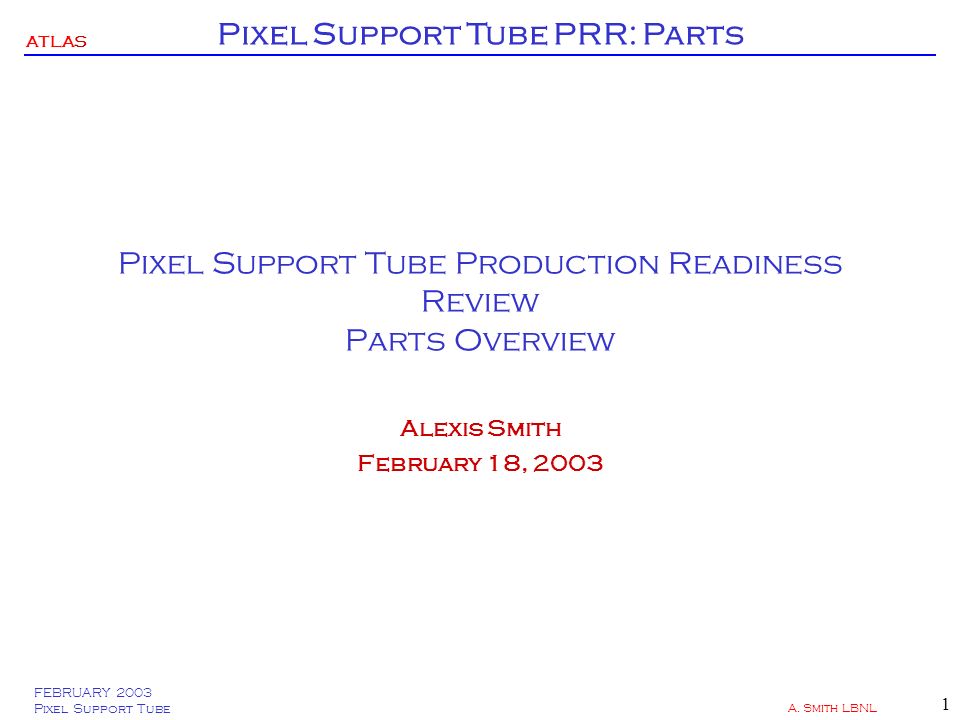 ATLAS

Pixel Support Tube PRR: Parts

Pixel Support Tube Production Readiness Review
Parts Overview

Alexis Smith
February 18, 2003

FEBRUARY 2003
Pixel Support Tube

A. Smith LBNL

1